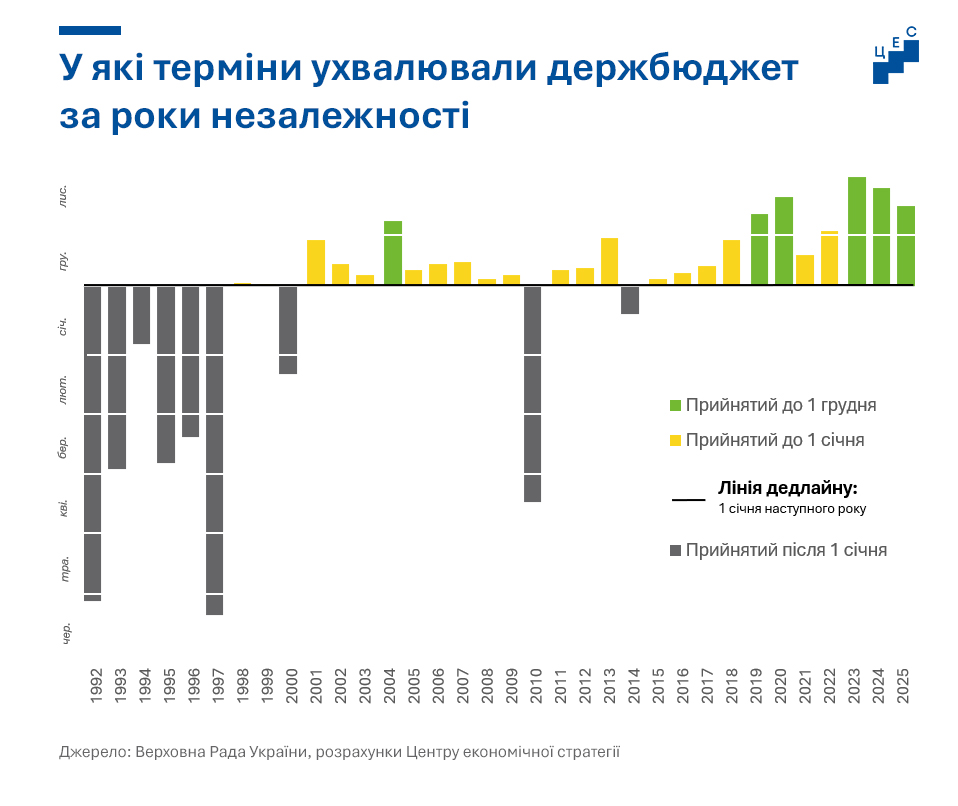 У які терміни ухвалювали держбюджет за роки незалежності

Ц Е С

лис.
гру.
січ.
лют.
бер.
кві.
тра.
чер.

Прийнятий до 1 грудня
Прийнятий до 1 січня
Лінія дедлайну:
1 січня наступного року
Прийнятий після 1 січня

1992
1993
1994
1995
1996
1997
1998
1999
2000
2001
2002
2003
2004
2005
2006
2007
2008
2009
2010
2011
2012
2013
2014
2015
2016
2017
2018
2019
2020
2021
2022
2023
2024
2025

Джерело: Верховна Рада України, розрахунки Центру економічної стратегії